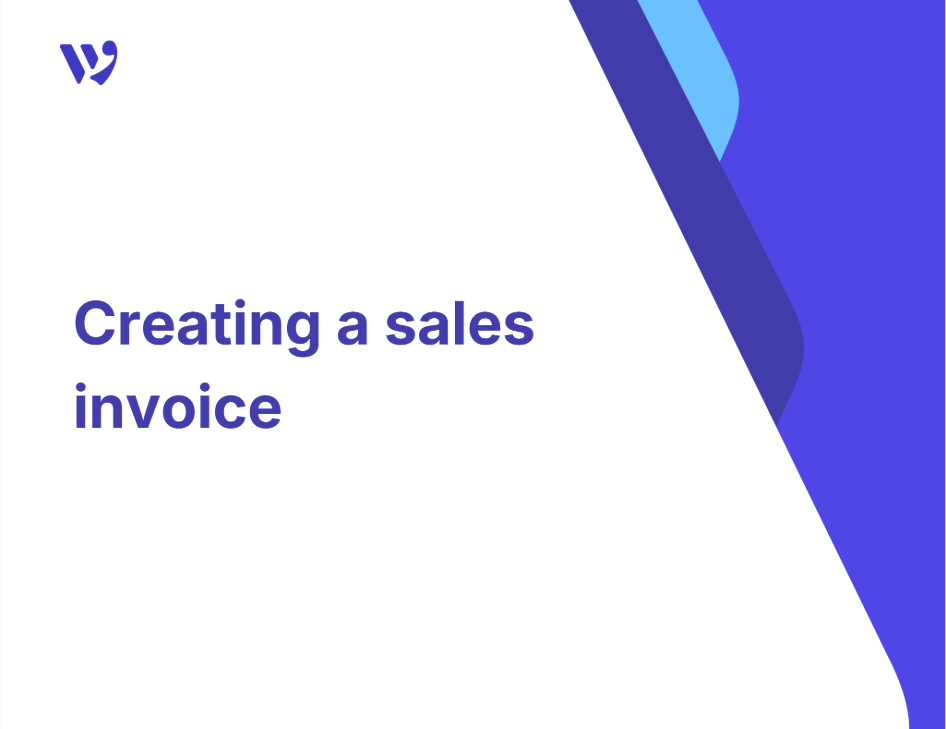 Creating a sales invoice